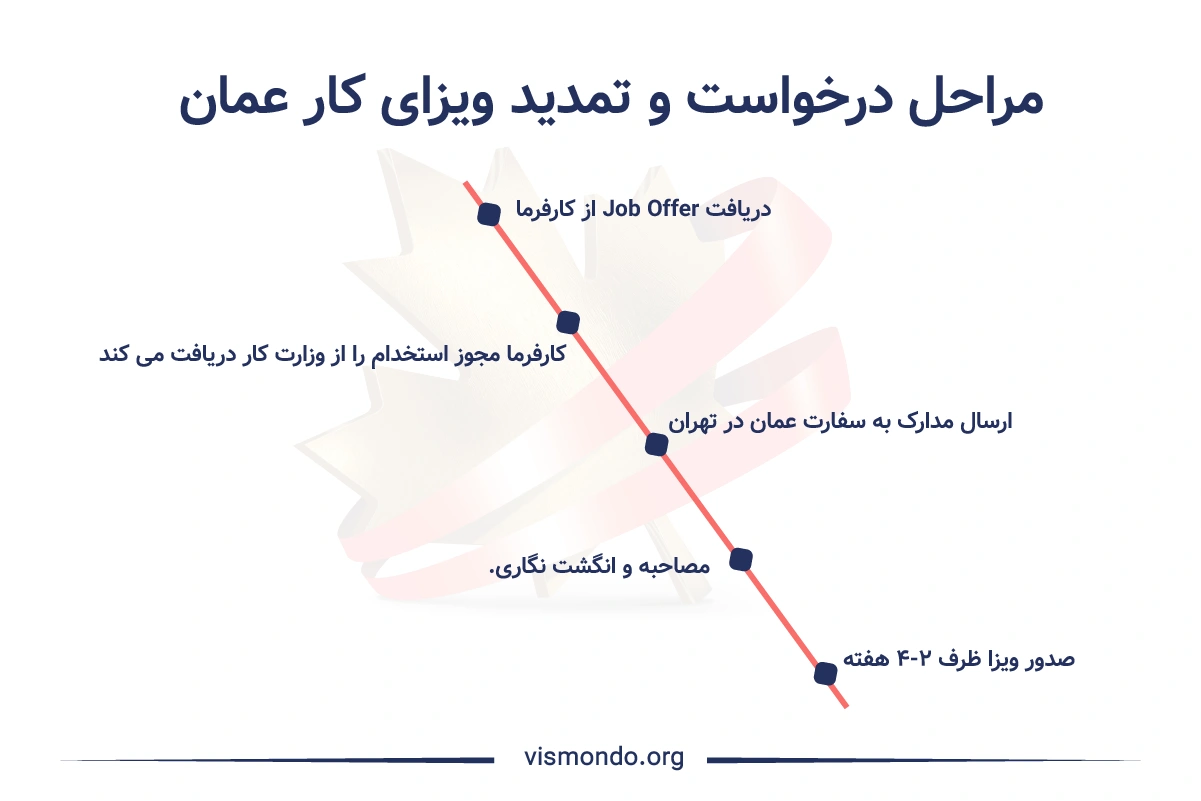 مراحل درخواست و تمدید ویزای کار عمان

دریافت Job Offer از کارفرما

کارفرما مجوز استخدام را از وزارت کار دریافت می کند

ارسال مدارک به سفارت عمان در تهران

مصاحبه و انگشت نگاری.

صدور ویزا ظرف ۲-۴ هفته

vismondo.org